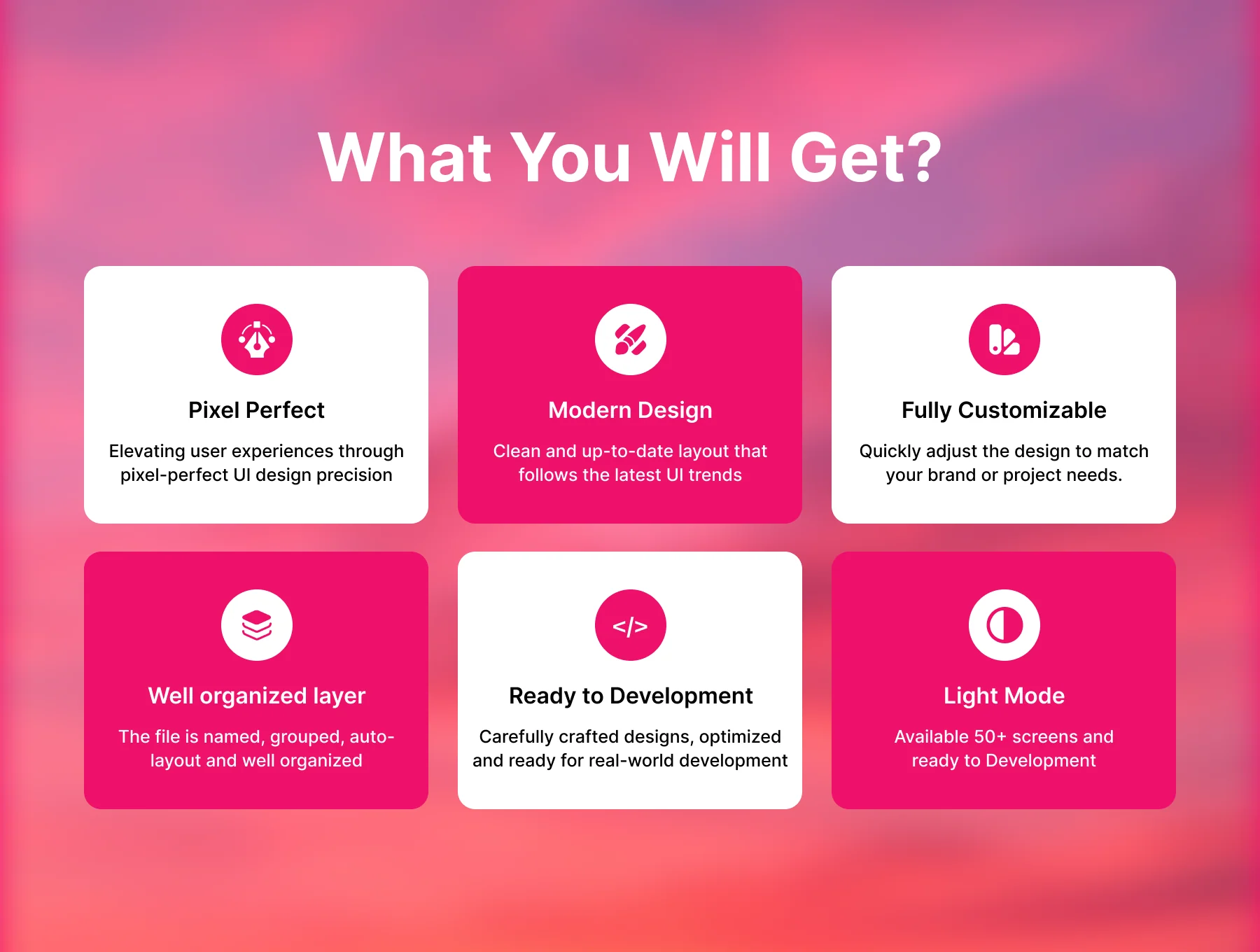 What You Will Get?

Pixel Perfect

Elevating user experiences through pixel-perfect UI design precision

Modern Design

Clean and up-to-date layout that follows the latest UI trends

Fully Customizable

Quickly adjust the design to match your brand or project needs.

Well organized layer

The file is named, grouped, auto-layout and well organized

</>

Ready to Development

Carefully crafted designs, optimized and ready for real-world development

Light Mode

Available 50+ screens and ready to Development